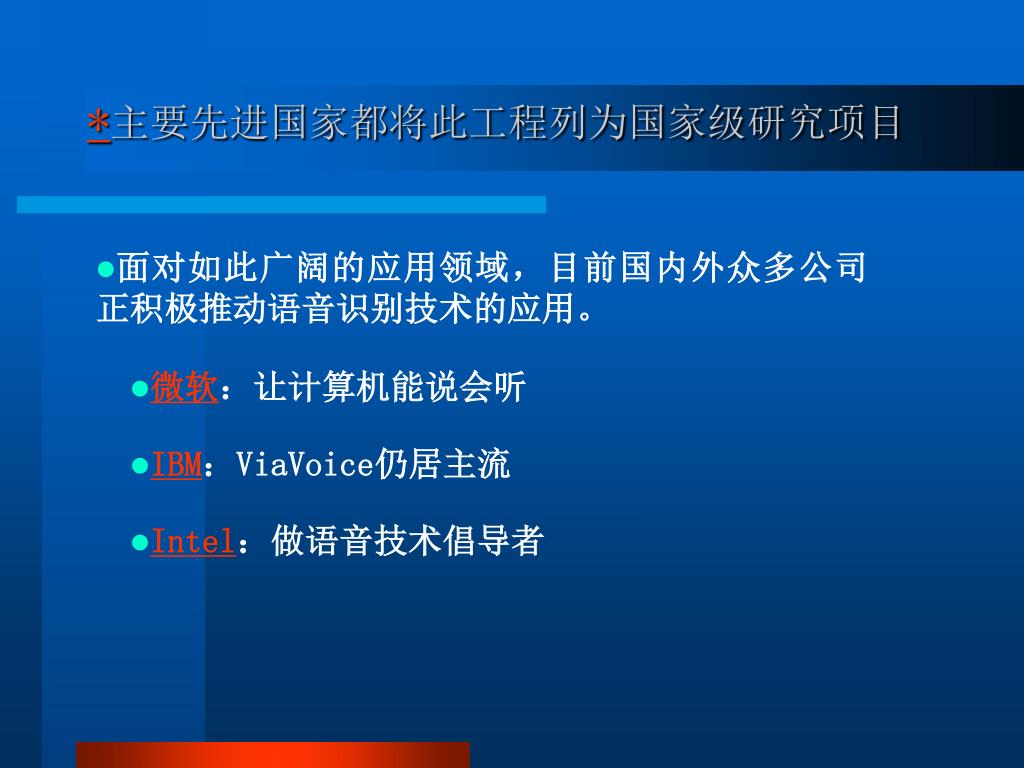 *主要先进国家都将此工程列为国家级研究项目

●面对如此广阔的应用领域，目前国内外众多公司正积极推动语音识别技术的应用。

●微软：让计算机能说会听

●IBM：ViaVoice仍居主流

●Intel：做语音技术倡导者